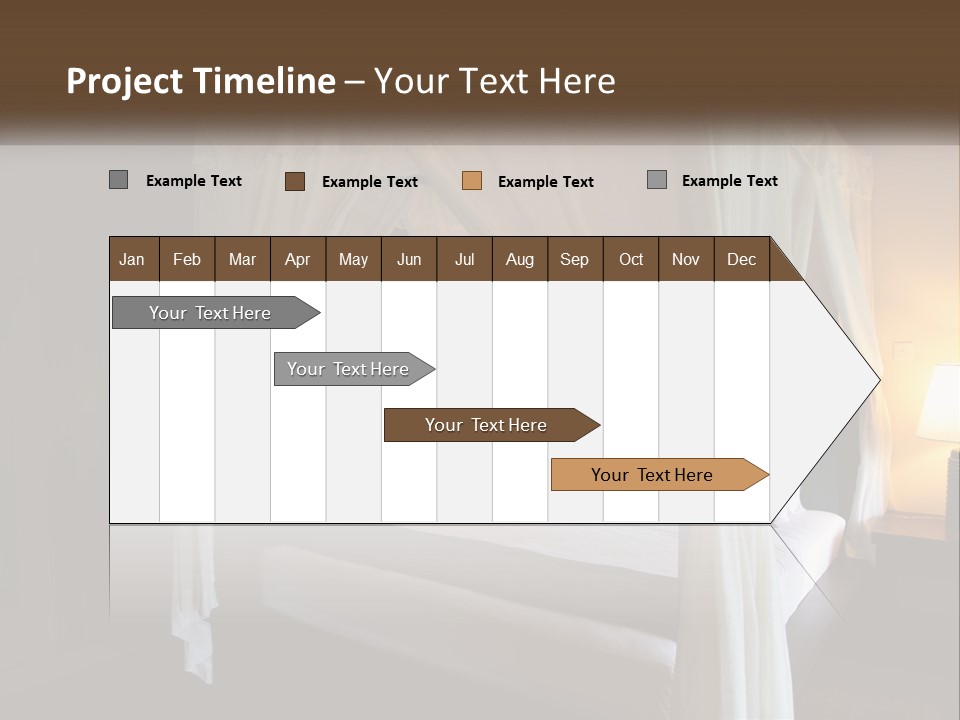 Project Timeline – Your Text Here

Example Text
Example Text
Example Text
Example Text

| Jan | Feb | Mar | Apr | May | Jun | Jul | Aug | Sep | Oct | Nov | Dec |
|---|---|---|---|---|---|---|---|---|---|---|---|

Your Text Here
Your Text Here
Your Text Here
Your Text Here